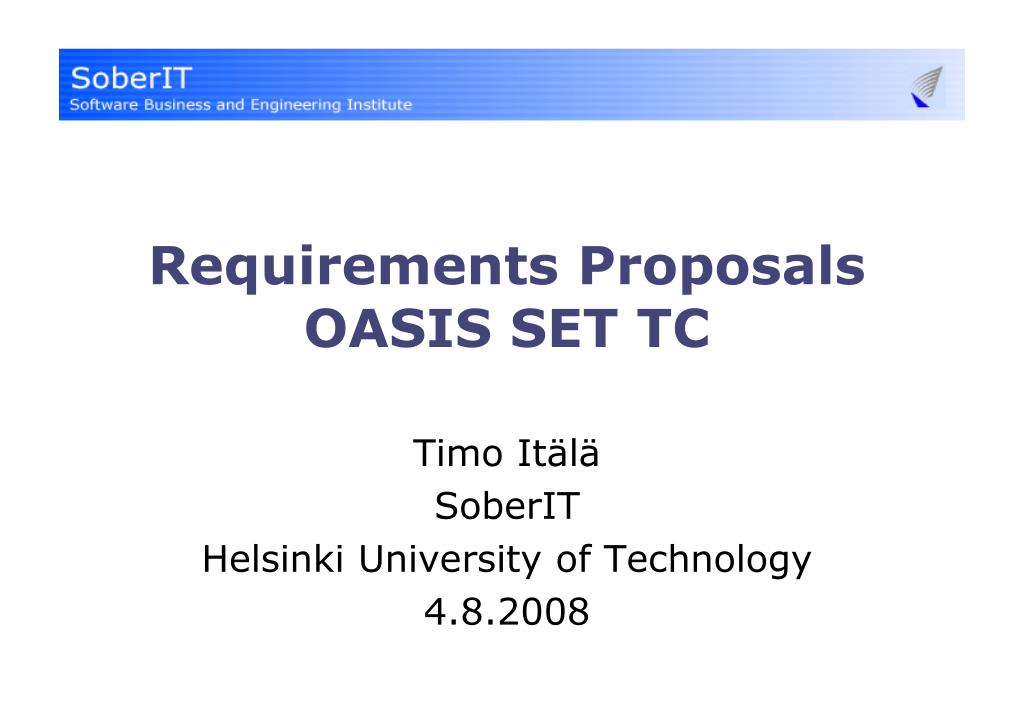 SoberIT
Software Business and Engineering Institute

Requirements Proposals
OASIS SET TC

Timo Itälä
SoberIT
Helsinki University of Technology
4.8.2008